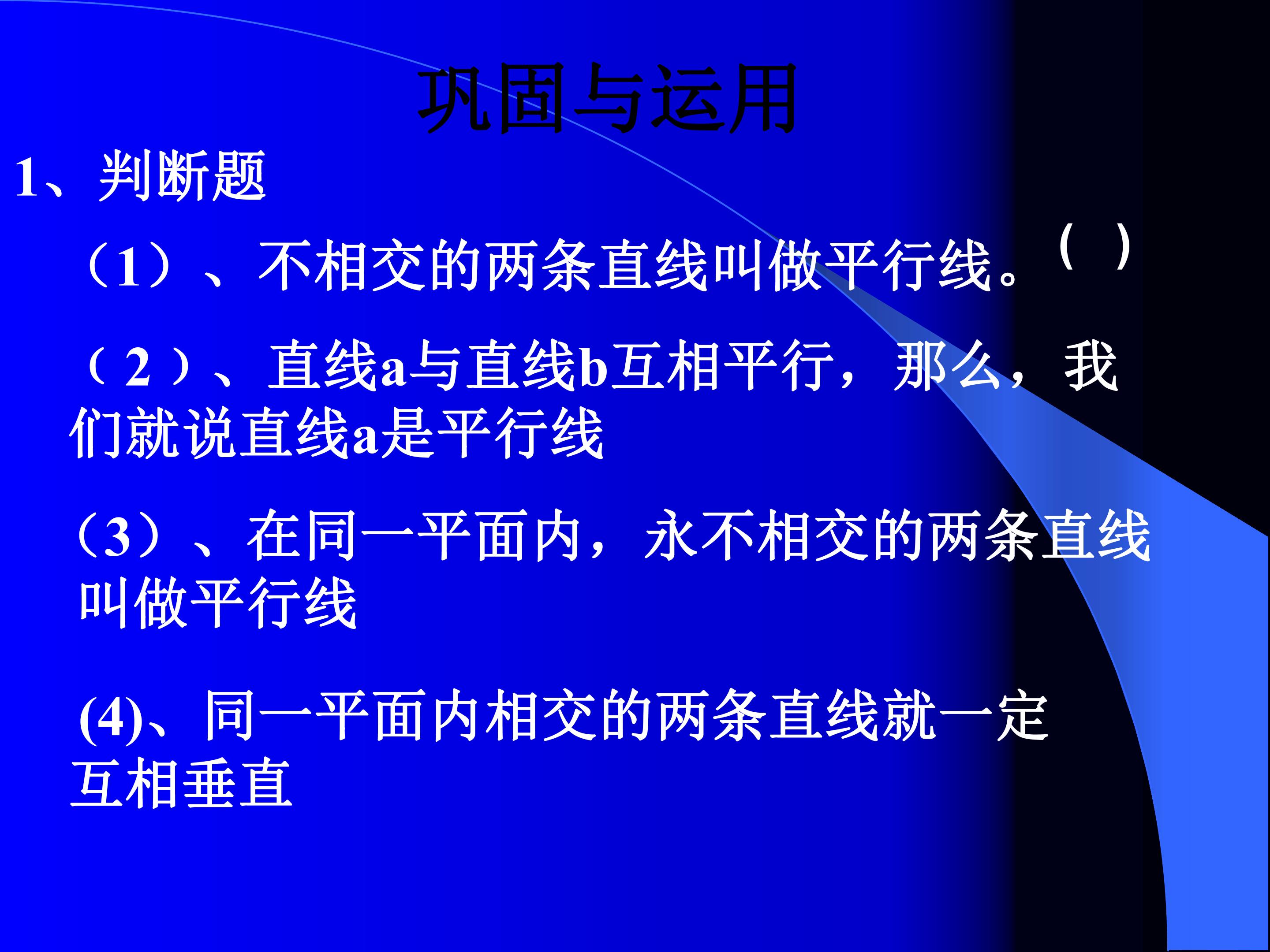 巩固与运用

1、判断题

（1）、不相交的两条直线叫做平行线。（ ）

（2）、直线a与直线b互相平行，那么，我们就说直线a是平行线

（3）、在同一平面内，永不相交的两条直线叫做平行线

(4)、同一平面内相交的两条直线就一定互相垂直